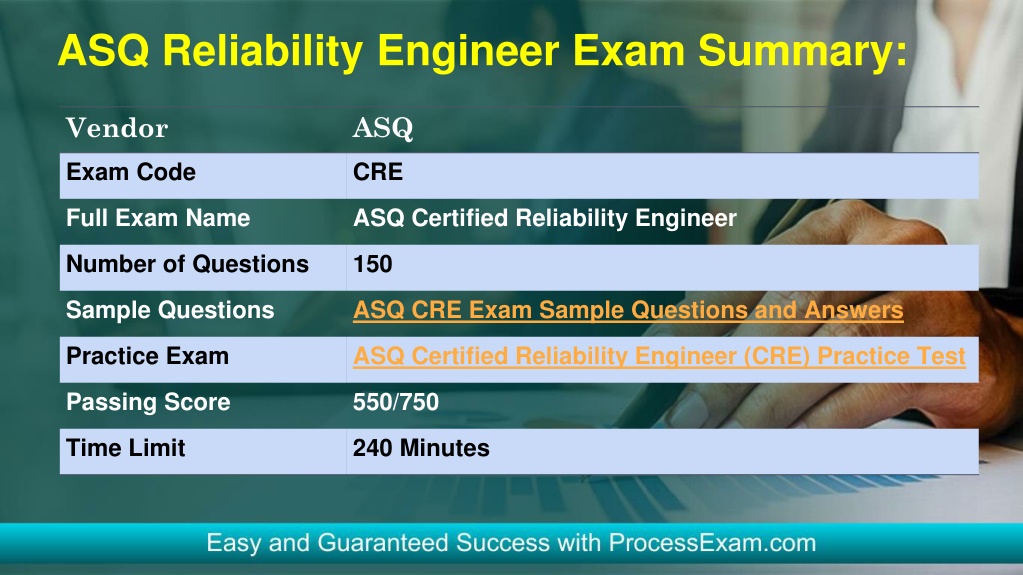 ASQ Reliability Engineer Exam Summary:

| Vendor | ASQ |
|---|---|
| Exam Code | CRE |
| Full Exam Name | ASQ Certified Reliability Engineer |
| Number of Questions | 150 |
| Sample Questions | ASQ CRE Exam Sample Questions and Answers |
| Practice Exam | ASQ Certified Reliability Engineer (CRE) Practice Test |
| Passing Score | 550/750 |
| Time Limit | 240 Minutes |

Easy and Guaranteed Success with ProcessExam.com